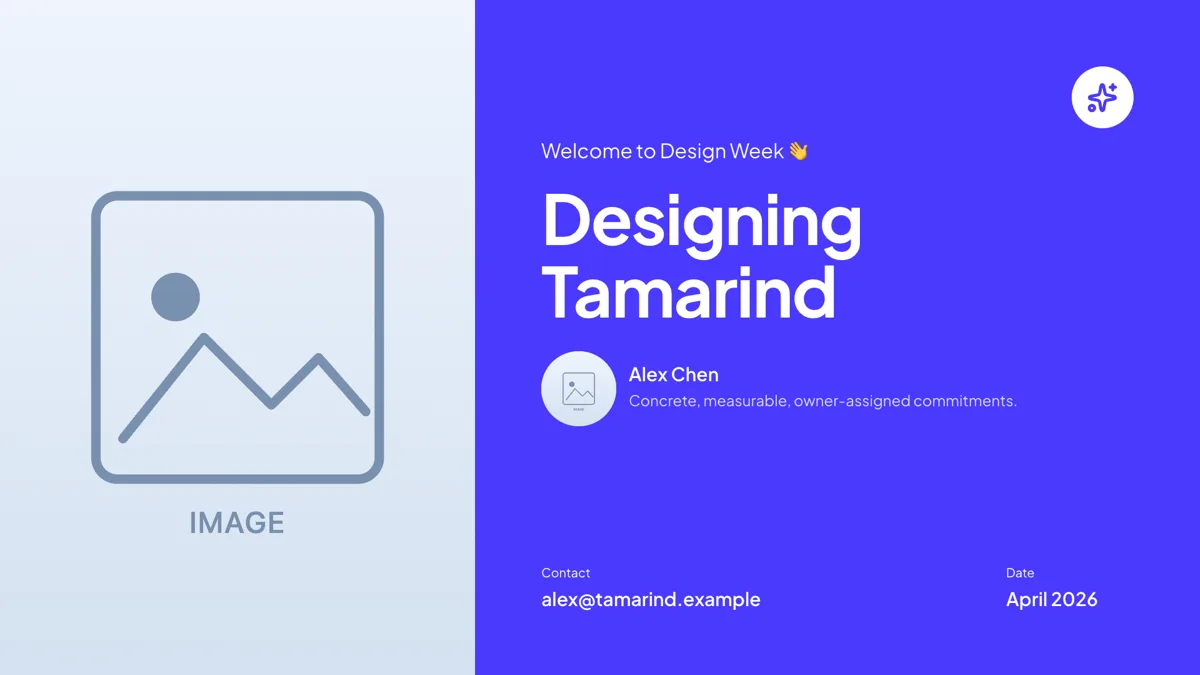 IMAGE

Welcome to Design Week 👋

Designing Tamarind

Alex Chen
Concrete, measurable, owner-assigned commitments.

Contact
alex@tamarind.example

Date
April 2026